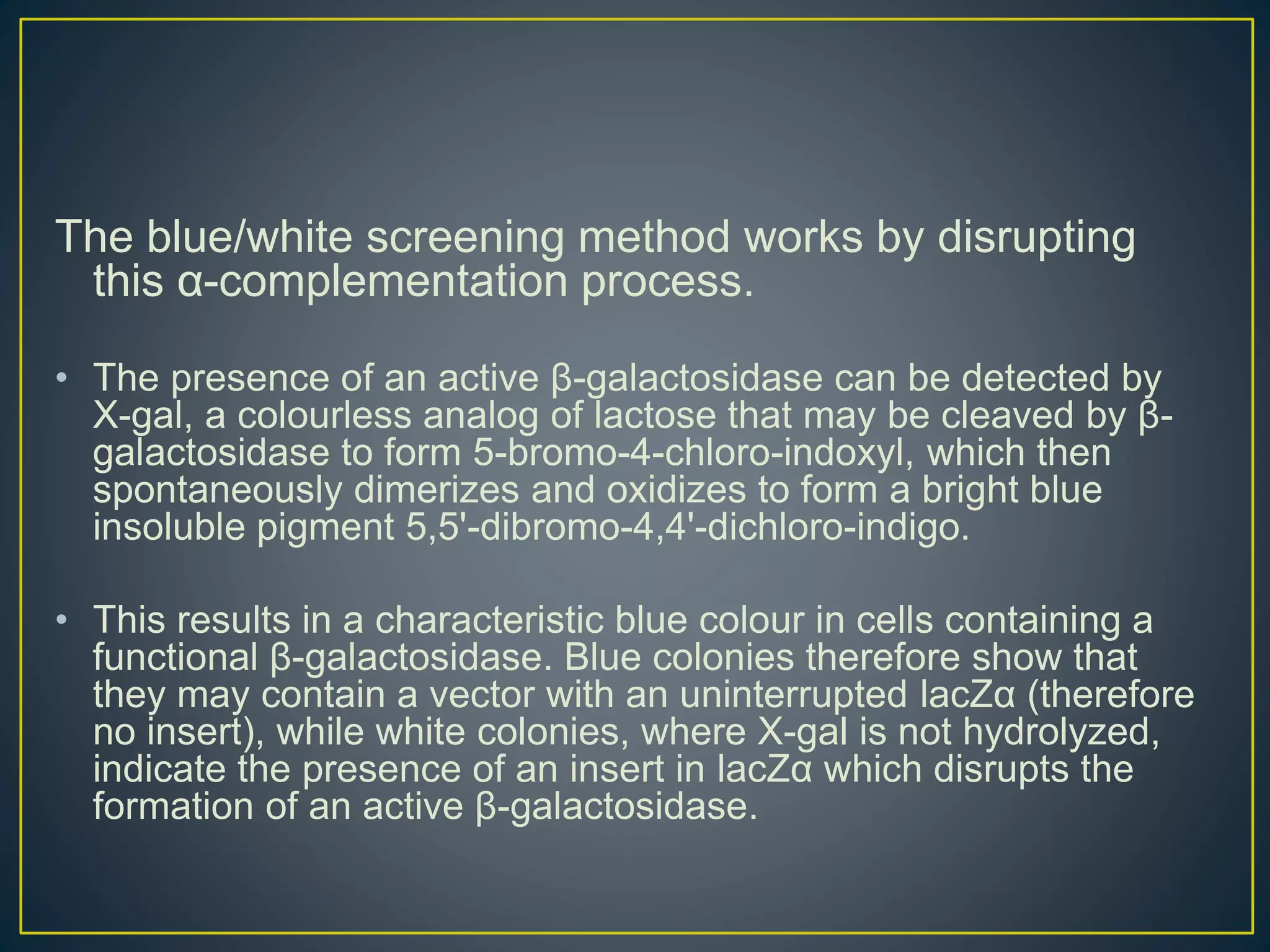 The blue/white screening method works by disrupting this α-complementation process.

• The presence of an active β-galactosidase can be detected by X-gal, a colourless analog of lactose that may be cleaved by β-galactosidase to form 5-bromo-4-chloro-indoxyl, which then spontaneously dimerizes and oxidizes to form a bright blue insoluble pigment 5,5'-dibromo-4,4'-dichloro-indigo.

• This results in a characteristic blue colour in cells containing a functional β-galactosidase. Blue colonies therefore show that they may contain a vector with an uninterrupted lacZα (therefore no insert), while white colonies, where X-gal is not hydrolyzed, indicate the presence of an insert in lacZα which disrupts the formation of an active β-galactosidase.